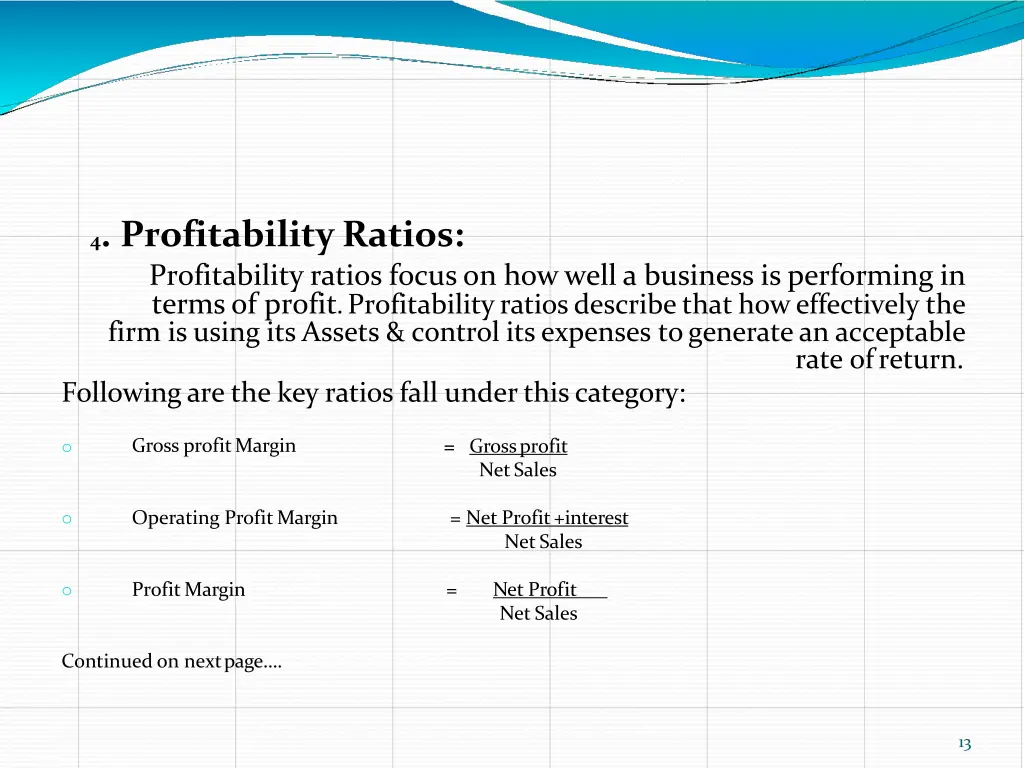 4. Profitability Ratios:

Profitability ratios focus on how well a business is performing in terms of profit. Profitability ratios describe that how effectively the firm is using its Assets & control its expenses to generate an acceptable rate of return.

Following are the key ratios fall under this category:

o Gross profit Margin = $\frac{\text{Gross profit}}{\text{Net Sales}}$

o Operating Profit Margin = $\frac{\text{Net Profit +interest}}{\text{Net Sales}}$

o Profit Margin = $\frac{\text{Net Profit}}{\text{Net Sales}}$

Continued on next page....

13